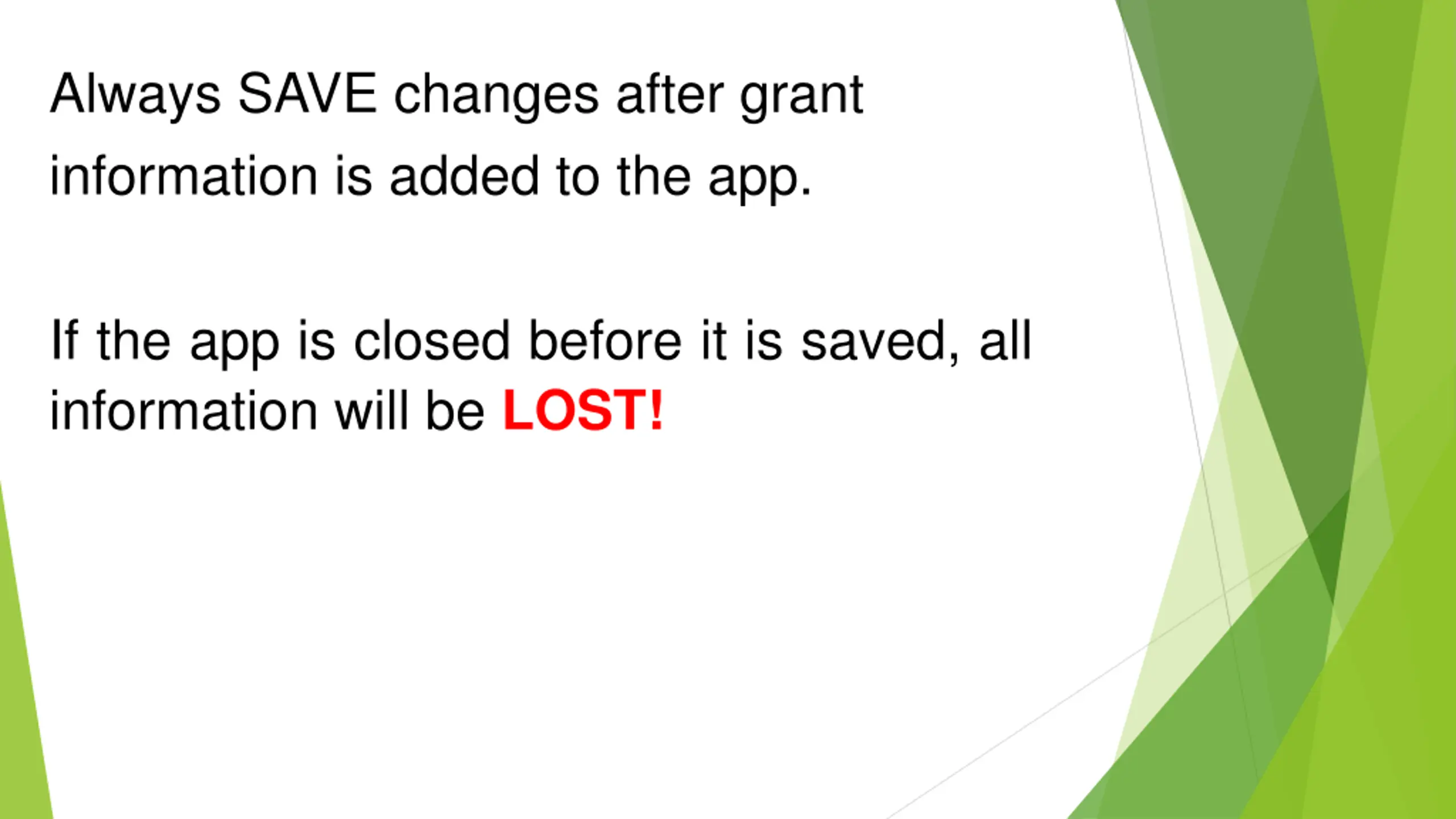 Always SAVE changes after grant information is added to the app.

If the app is closed before it is saved, all information will be LOST!